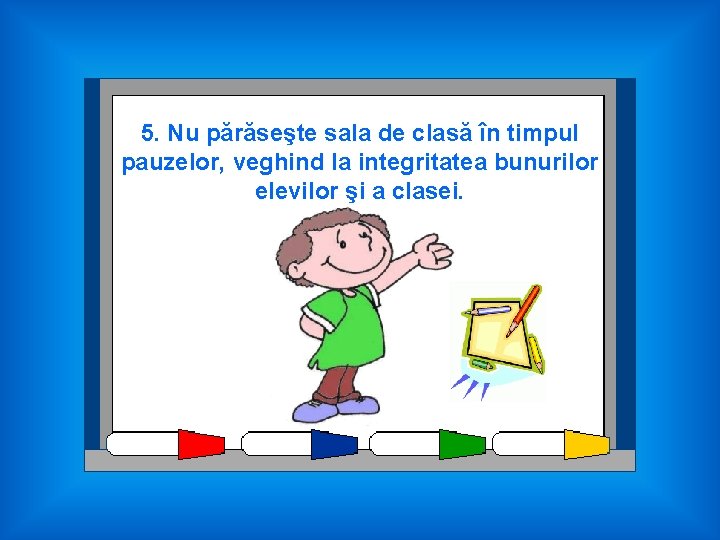 5. Nu părăseşte sala de clasă în timpul pauzelor, veghind la integritatea bunurilor elevilor şi a clasei.